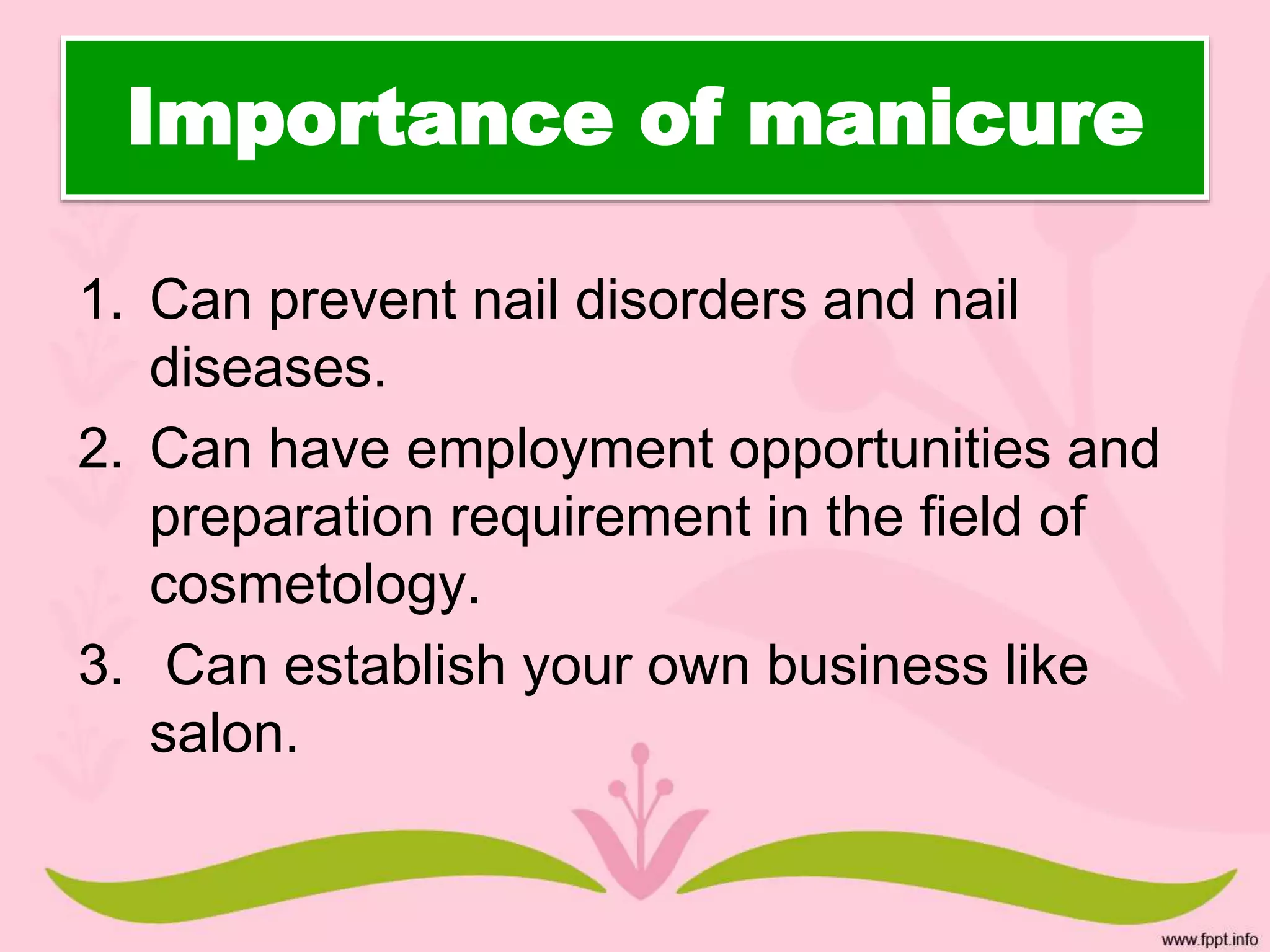 Importance of manicure

1. Can prevent nail disorders and nail diseases.
2. Can have employment opportunities and preparation requirement in the field of cosmetology.
3. Can establish your own business like salon.

www.fppt.info